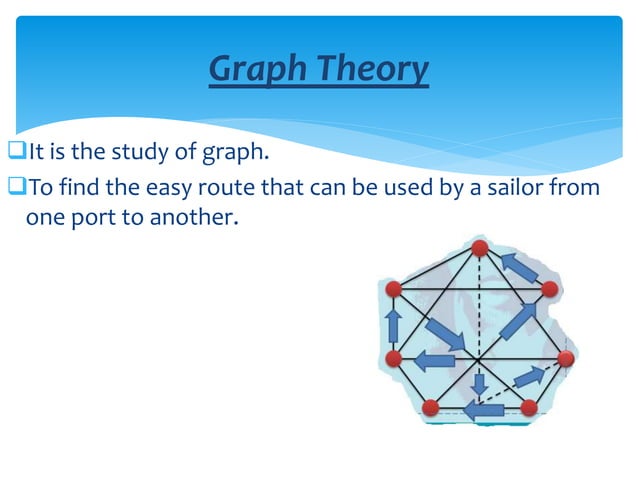 Graph Theory

❑It is the study of graph.

❑To find the easy route that can be used by a sailor from one port to another.